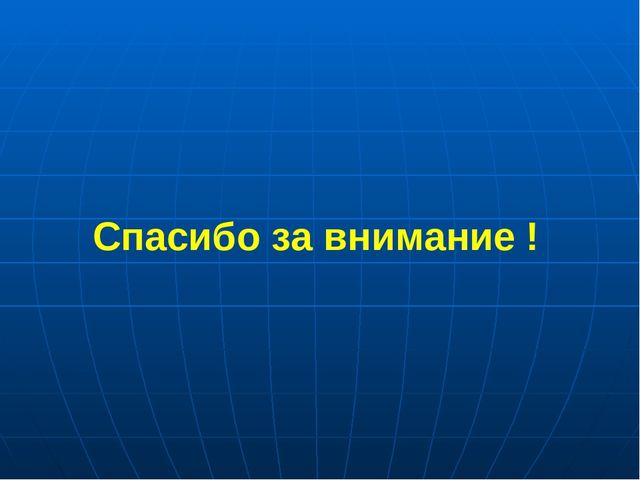 Спасибо за внимание !